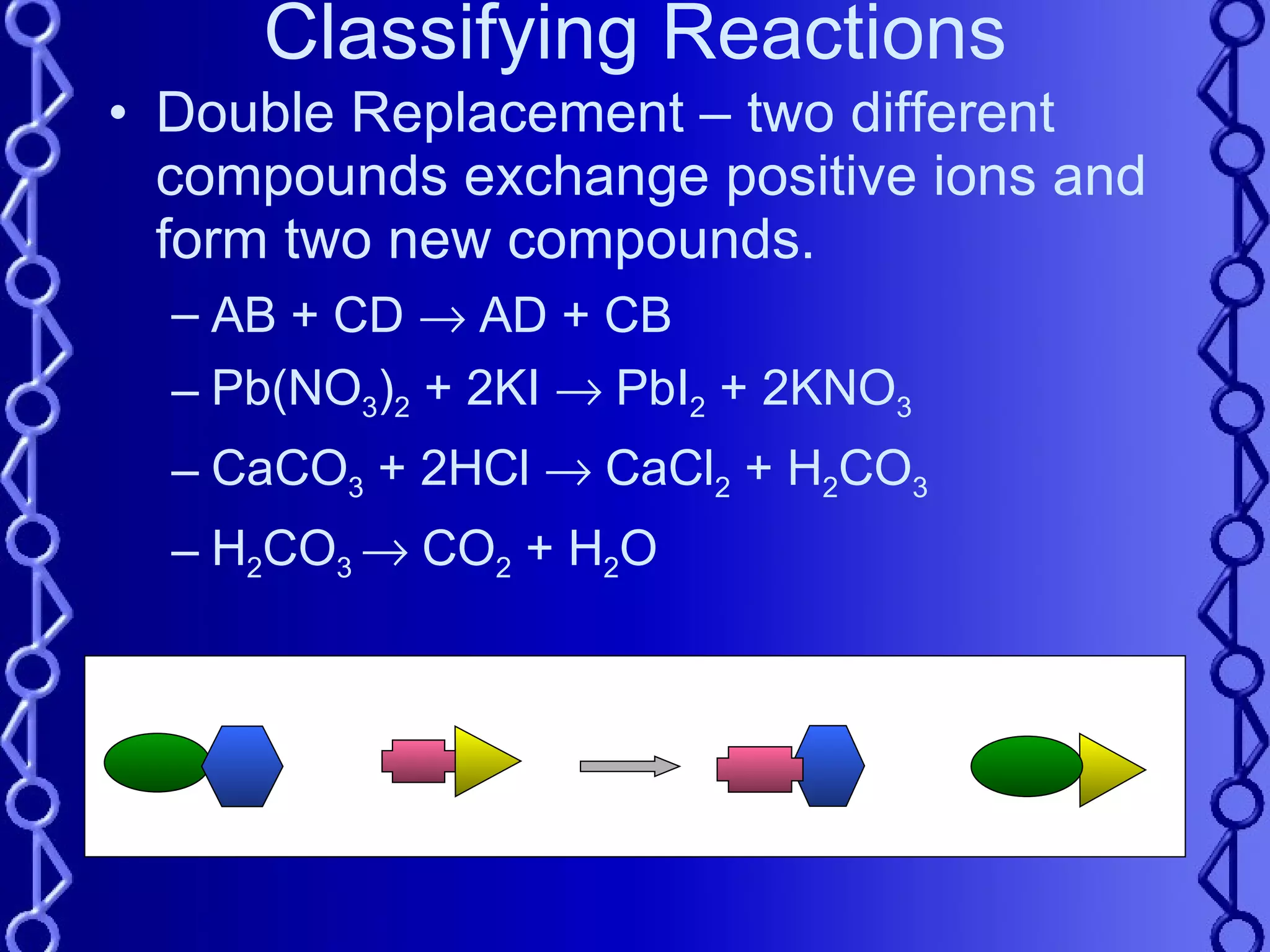 Classifying Reactions

• Double Replacement – two different compounds exchange positive ions and form two new compounds.

– $AB + CD \rightarrow AD + CB$

– $Pb(NO_3)_2 + 2KI \rightarrow PbI_2 + 2KNO_3$

– $CaCO_3 + 2HCl \rightarrow CaCl_2 + H_2CO_3$

– $H_2CO_3 \rightarrow CO_2 + H_2O$